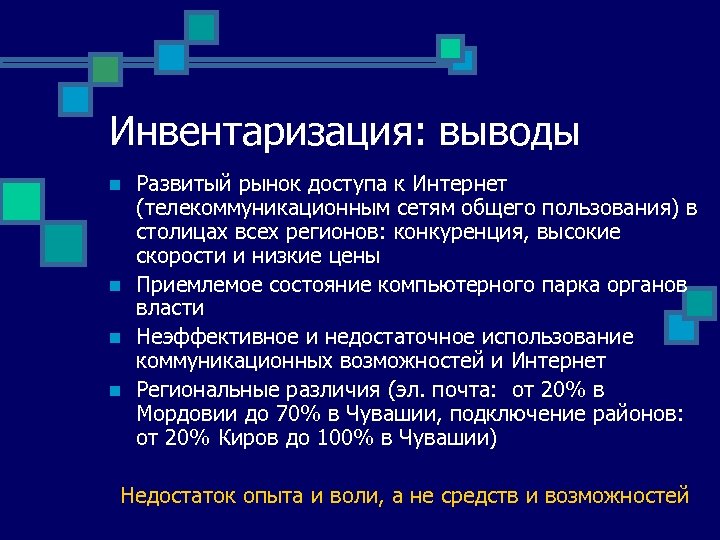 Инвентаризация: выводы

- Развитый рынок доступа к Интернет (телекоммуникационным сетям общего пользования) в столицах всех регионов: конкуренция, высокие скорости и низкие цены
- Приемлемое состояние компьютерного парка органов власти
- Неэффективное и недостаточное использование коммуникационных возможностей и Интернет
- Региональные различия (эл. почта: от 20% в Мордовии до 70% в Чувашии, подключение районов: от 20% Киров до 100% в Чувашии)

Недостаток опыта и воли, а не средств и возможностей